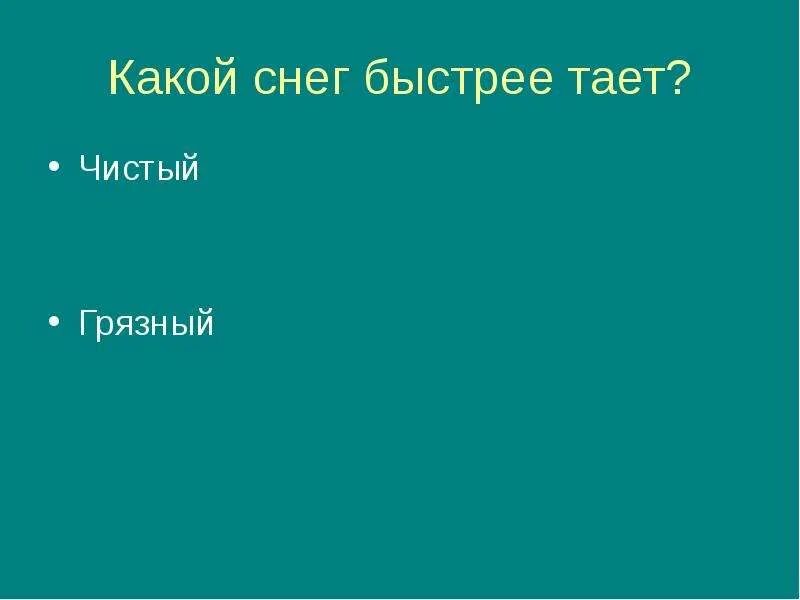 Какой снег быстрее тает?

• Чистый

• Грязный